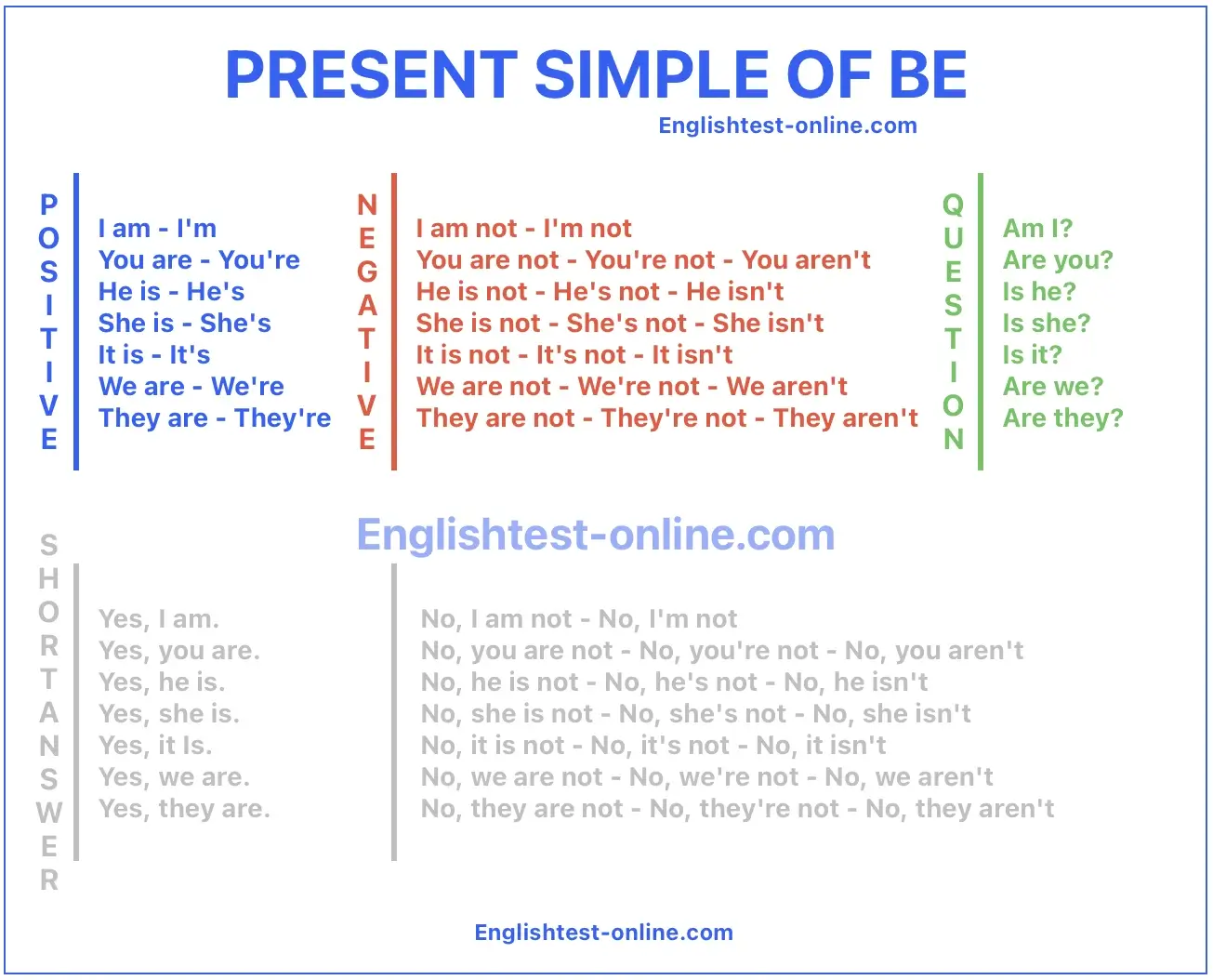 PRESENT SIMPLE OF BE

Englishtest-online.com

POSITIVE

I am - I'm
You are - You're
He is - He's
She is - She's
It is - It's
We are - We're
They are - They're

NEGATIVE

I am not - I'm not
You are not - You're not - You aren't
He is not - He's not - He isn't
She is not - She's not - She isn't
It is not - It's not - It isn't
We are not - We're not - We aren't
They are not - They're not - They aren't

QUESTION

Am I?
Are you?
Is he?
Is she?
Is it?
Are we?
Are they?

Englishtest-online.com

SHORT ANSWER

Yes, I am.
Yes, you are.
Yes, he is.
Yes, she is.
Yes, it Is.
Yes, we are.
Yes, they are.

No, I am not - No, I'm not
No, you are not - No, you're not - No, you aren't
No, he is not - No, he's not - No, he isn't
No, she is not - No, she's not - No, she isn't
No, it is not - No, it's not - No, it isn't
No, we are not - No, we're not - No, we aren't
No, they are not - No, they're not - No, they aren't

Englishtest-online.com